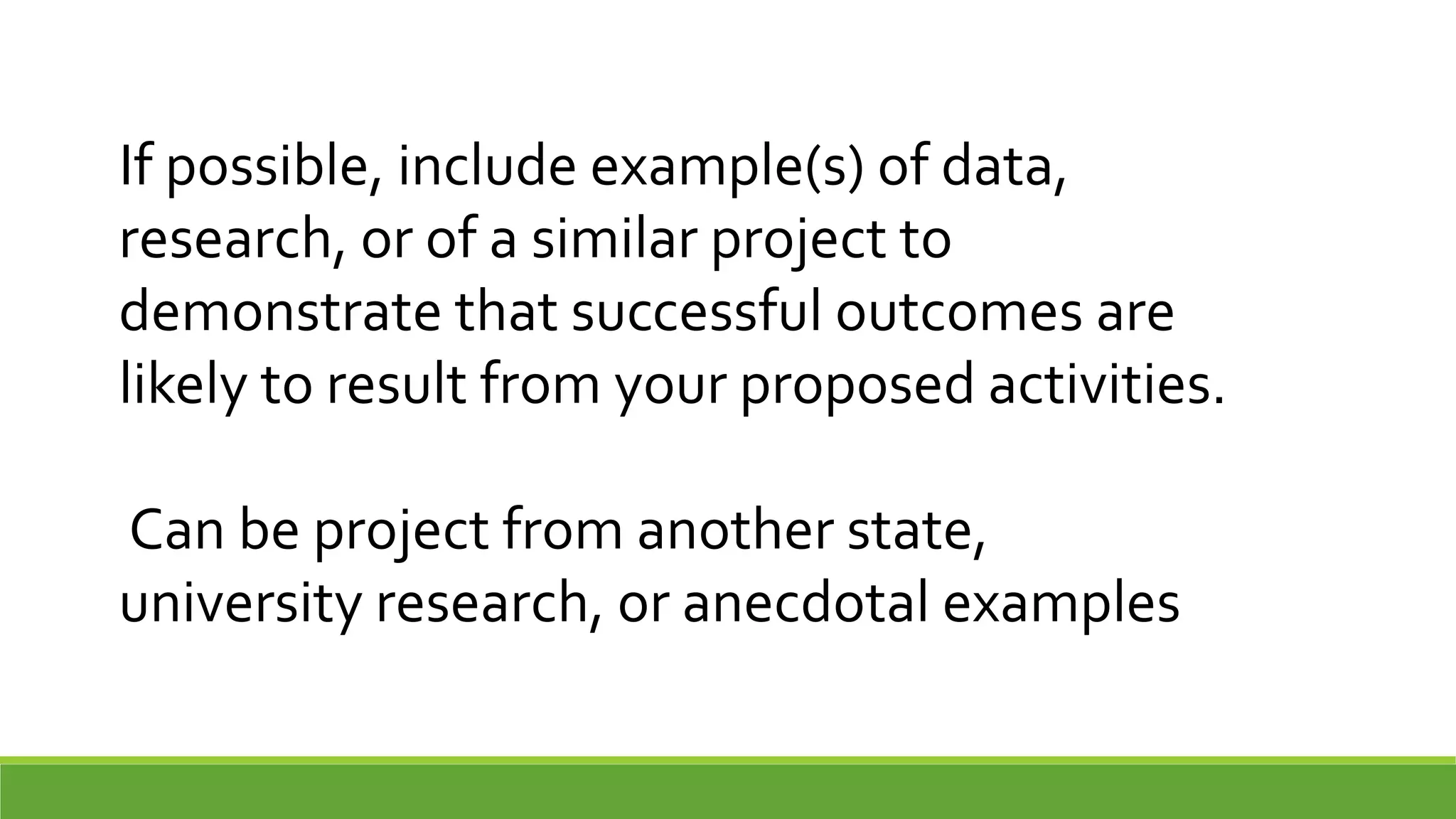 If possible, include example(s) of data, research, or of a similar project to demonstrate that successful outcomes are likely to result from your proposed activities.

Can be project from another state, university research, or anecdotal examples